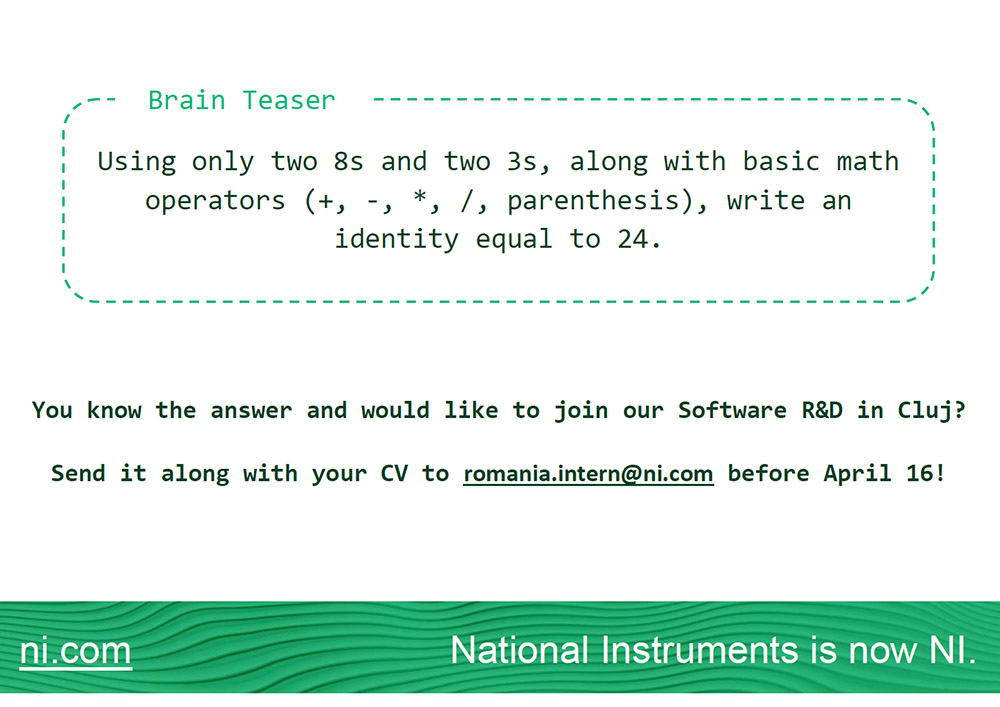 Brain Teaser

Using only two 8s and two 3s, along with basic math operators (+, -, *, /, parenthesis), write an identity equal to 24.

You know the answer and would like to join our Software R&D in Cluj?

Send it along with your CV to romania.intern@ni.com before April 16!

ni.com

National Instruments is now NI.